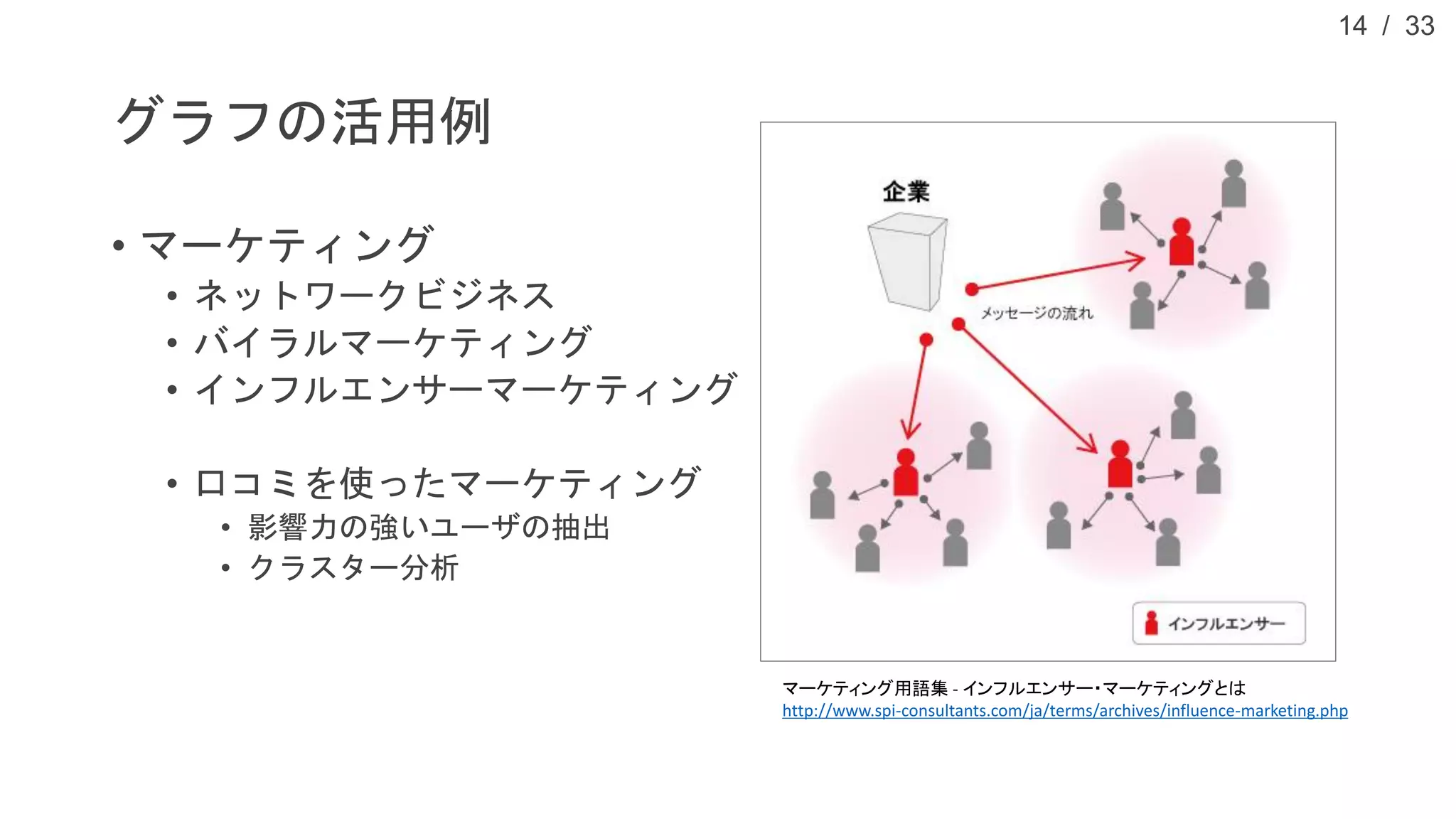 14 / 33

グラフの活用例

• マーケティング
  • ネットワークビジネス
  • バイラルマーケティング
  • インフルエンサーマーケティング

  • 口コミを使ったマーケティング
    • 影響力の強いユーザの抽出
    • クラスター分析

企業

メッセージの流れ

インフルエンサー

マーケティング用語集 - インフルエンサー・マーケティングとは
http://www.spi-consultants.com/ja/terms/archives/influence-marketing.php